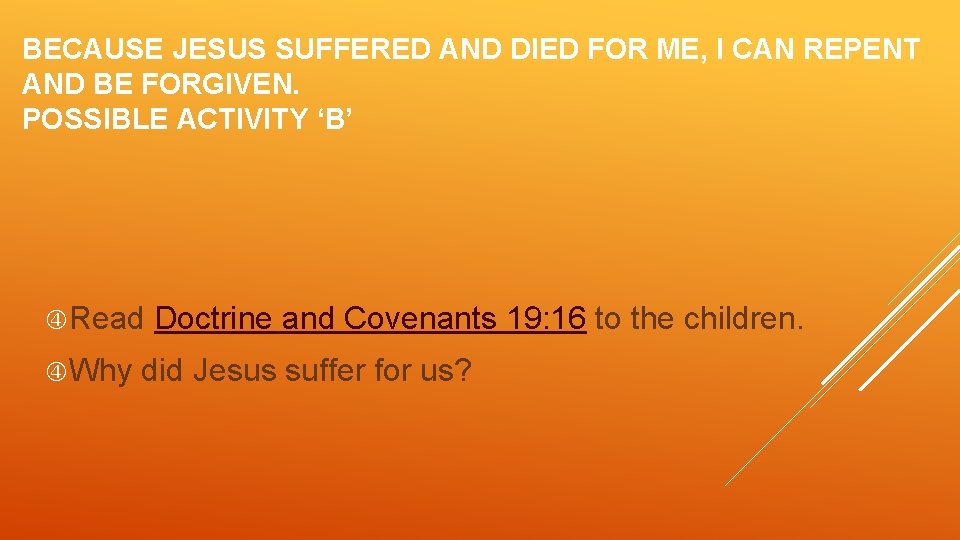 BECAUSE JESUS SUFFERED AND DIED FOR ME, I CAN REPENT AND BE FORGIVEN.
POSSIBLE ACTIVITY ‘B’

Read Doctrine and Covenants 19:16 to the children.

Why did Jesus suffer for us?